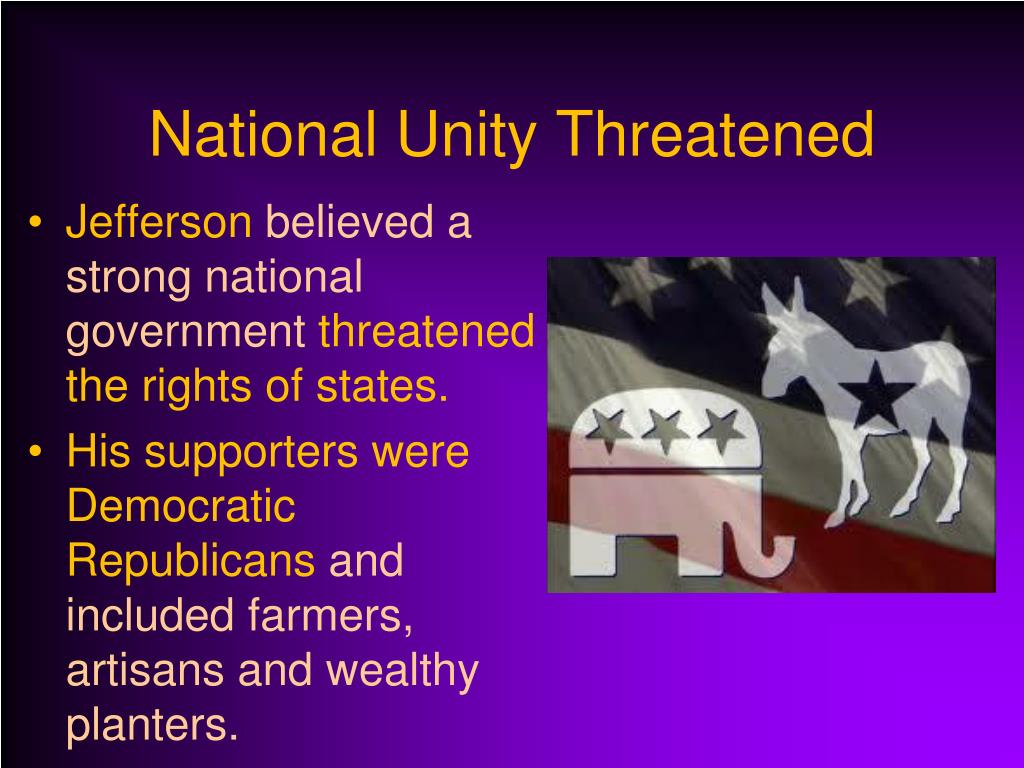 National Unity Threatened

• Jefferson believed a strong national government threatened the rights of states.

• His supporters were Democratic Republicans and included farmers, artisans and wealthy planters.